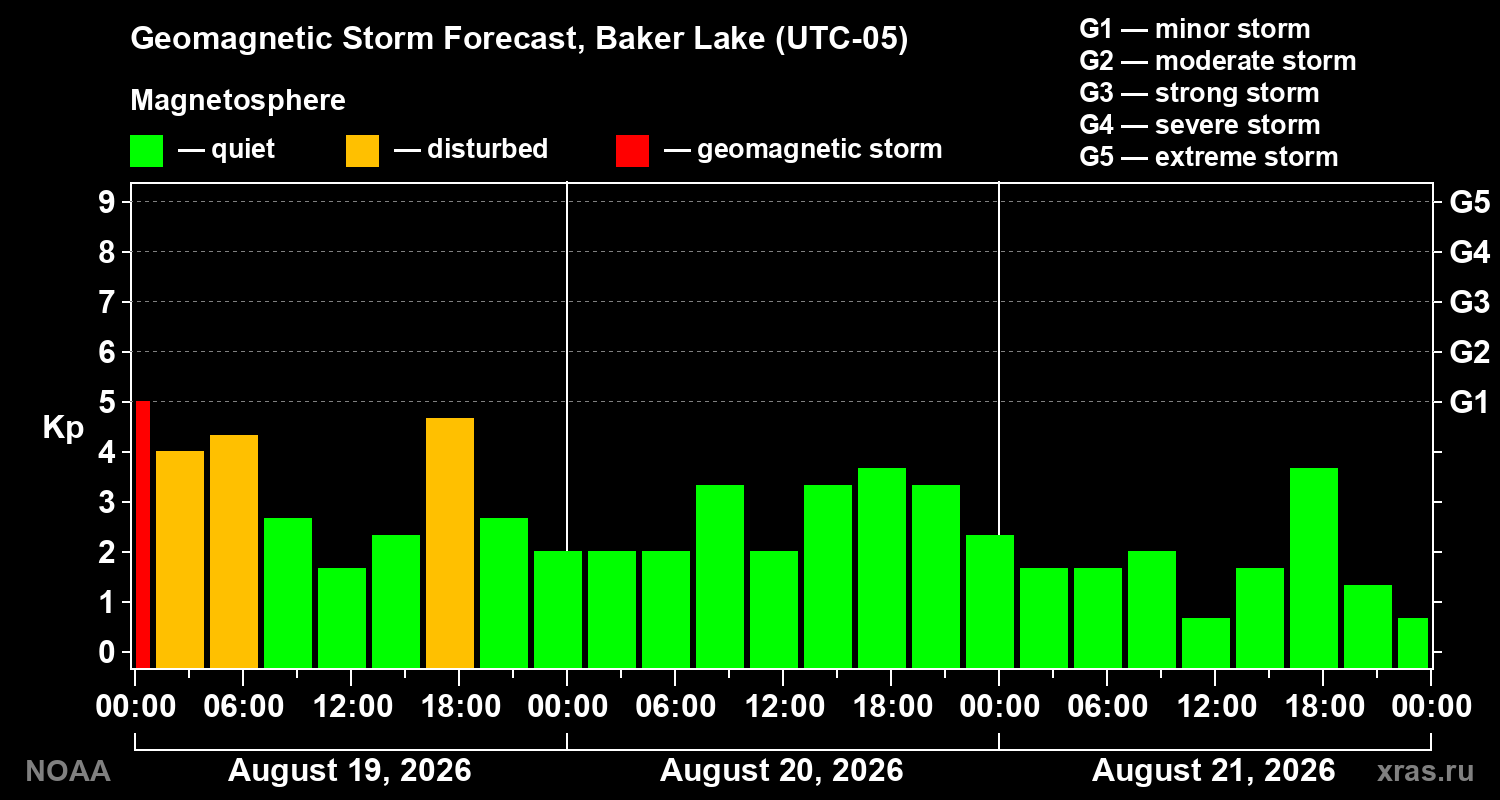 Geomagnetic Storm Forecast, Baker Lake (UTC-05)

Magnetosphere

— quiet — disturbed — geomagnetic storm

G1 — minor storm
G2 — moderate storm
G3 — strong storm
G4 — severe storm
G5 — extreme storm

Kp

9
8
7
6
5
4
3
2
1
0

G5
G4
G3
G2
G1

00:00 06:00 12:00 18:00 00:00 06:00 12:00 18:00 00:00 06:00 12:00 18:00 00:00

August 19, 2026
August 20, 2026
August 21, 2026

NOAA
xras.ru